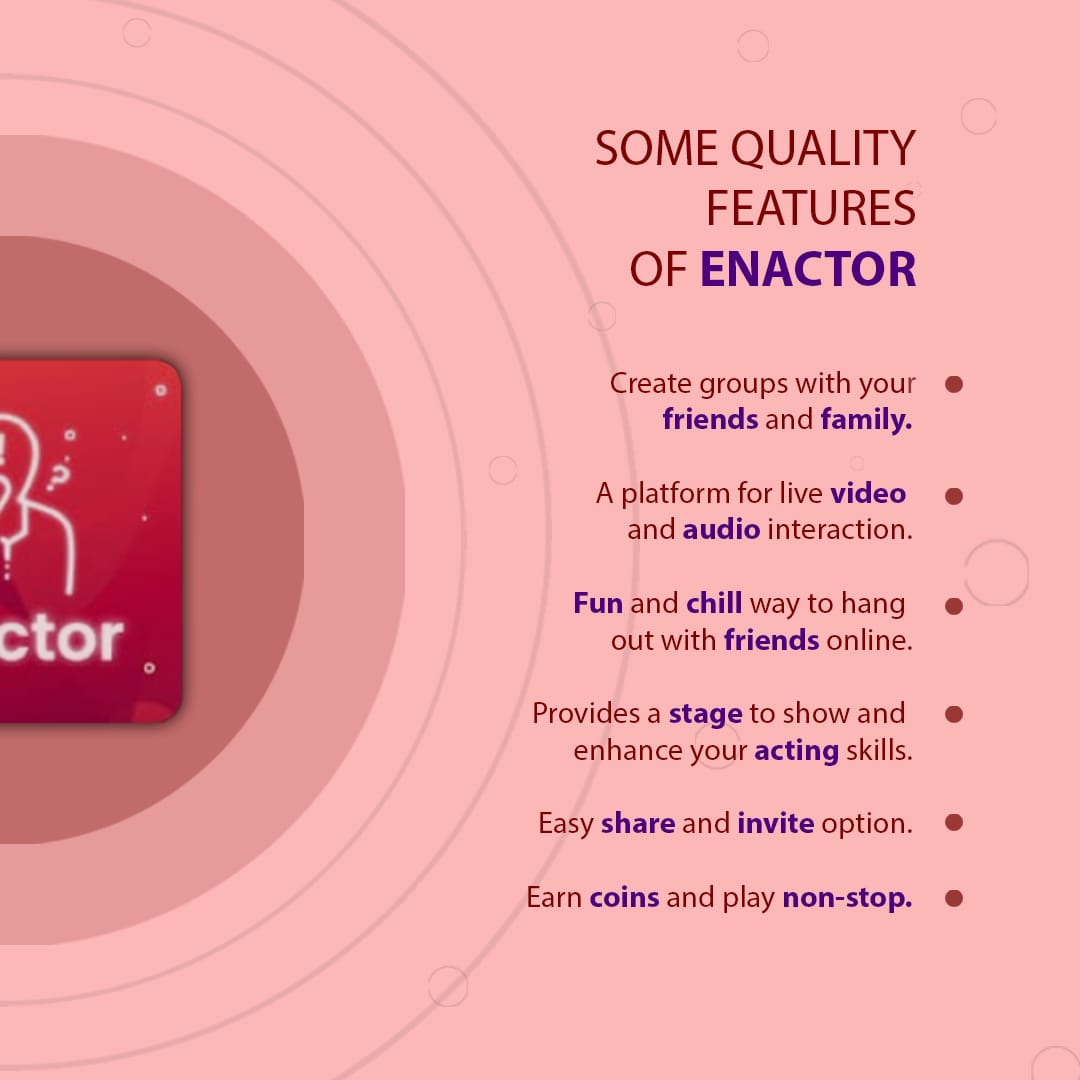 ctor

SOME QUALITY FEATURES OF ENACTOR

Create groups with your friends and family.

A platform for live video and audio interaction.

Fun and chill way to hang out with friends online.

Provides a stage to show and enhance your acting skills.

Easy share and invite option.

Earn coins and play non-stop.